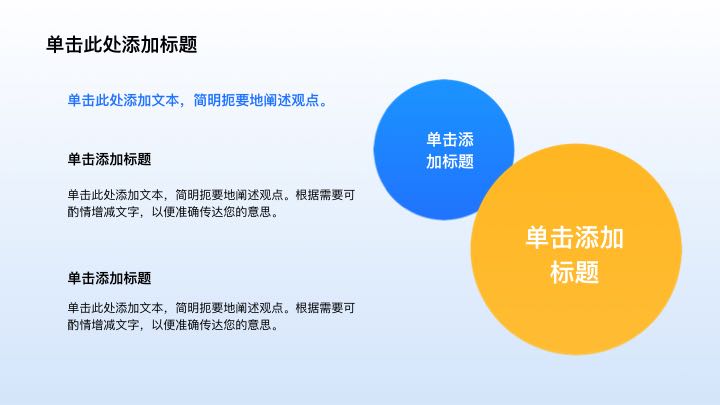 单击此处添加标题

单击此处添加文本，简明扼要地阐述观点。

单击添加标题

单击此处添加文本，简明扼要地阐述观点。根据需要可酌情增减文字，以便准确传达您的意思。

单击添加标题

单击此处添加文本，简明扼要地阐述观点。根据需要可酌情增减文字，以便准确传达您的意思。

单击添加标题

单击添加标题